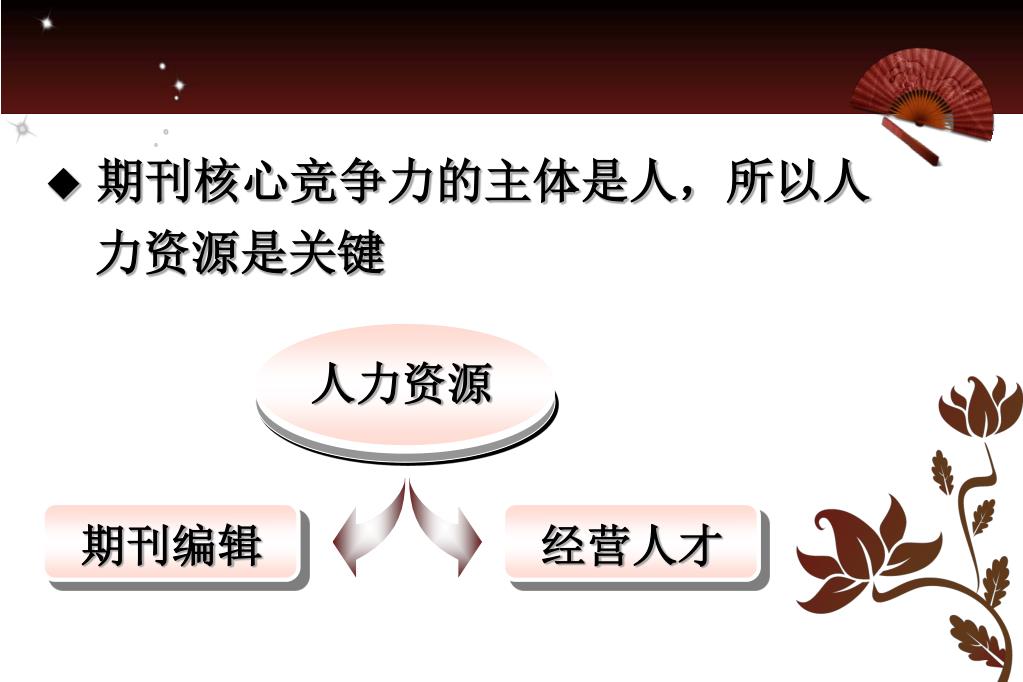 ◆ 期刊核心竞争力的主体是人，所以人力资源是关键

人力资源

期刊编辑

经营人才